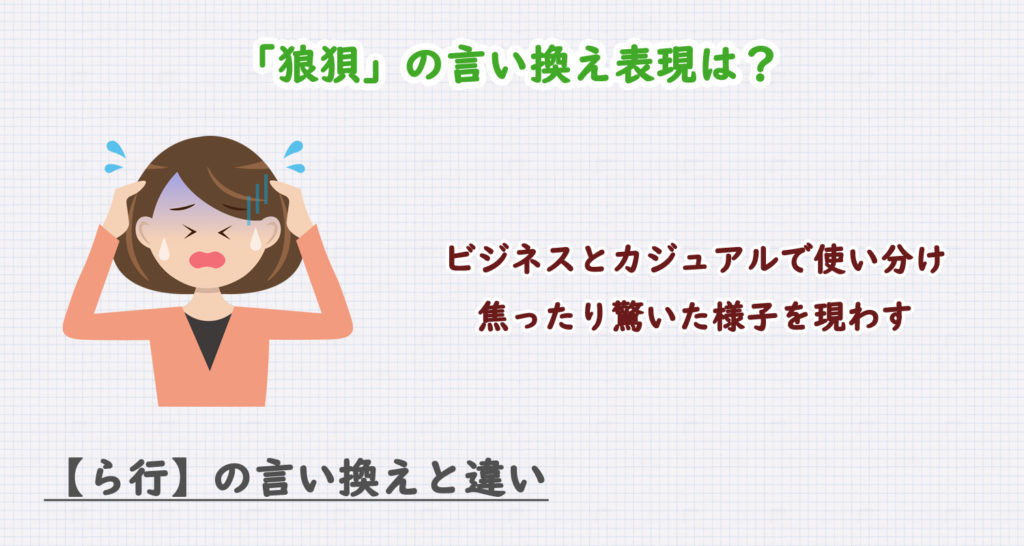 「狼狽」の言い換え表現は？

ビジネスとカジュアルで使い分け
焦ったり驚いた様子を現わす

【ら行】の言い換えと違い